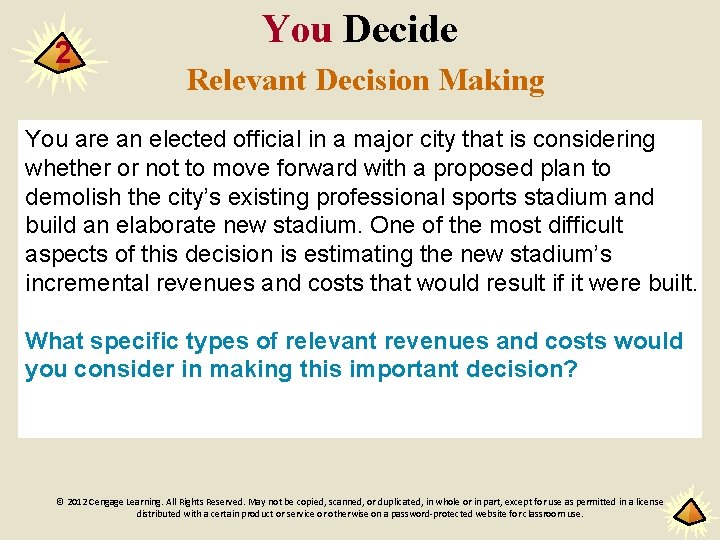 2

You Decide

Relevant Decision Making

You are an elected official in a major city that is considering whether or not to move forward with a proposed plan to demolish the city's existing professional sports stadium and build an elaborate new stadium. One of the most difficult aspects of this decision is estimating the new stadium's incremental revenues and costs that would result if it were built.

What specific types of relevant revenues and costs would you consider in making this important decision?

© 2012 Cengage Learning. All Rights Reserved. May not be copied, scanned, or duplicated, in whole or in part, except for use as permitted in a license distributed with a certain product or service or otherwise on a password-protected website for classroom use.